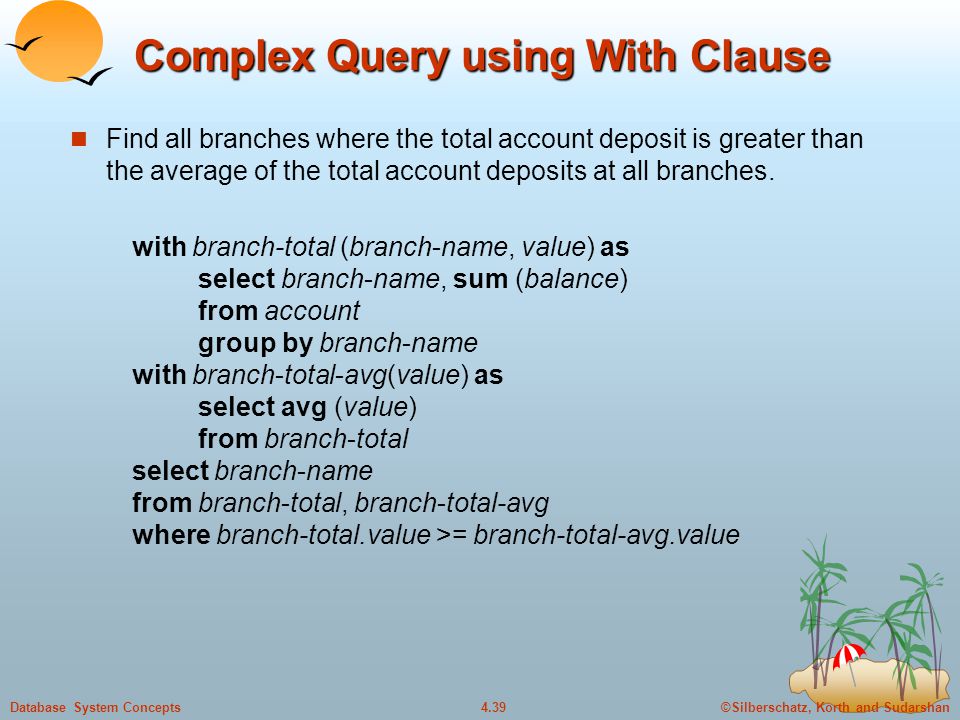 Complex Query using With Clause

Find all branches where the total account deposit is greater than the average of the total account deposits at all branches.

with branch-total (branch-name, value) as
select branch-name, sum (balance)
from account
group by branch-name
with branch-total-avg(value) as
select avg (value)
from branch-total
select branch-name
from branch-total, branch-total-avg
where branch-total.value >= branch-total-avg.value

Database System Concepts 4.39 ©Silberschatz, Korth and Sudarshan